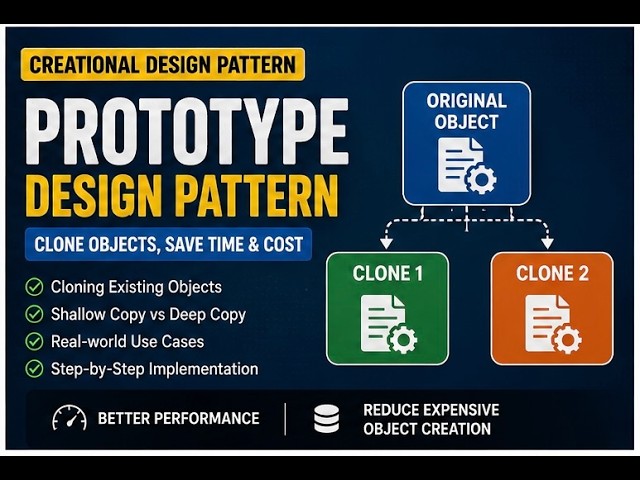 CREATIONAL DESIGN PATTERN

PROTOTYPE
DESIGN PATTERN

CLONE OBJECTS, SAVE TIME & COST

Cloning Existing Objects
Shallow Copy vs Deep Copy
Real-world Use Cases
Step-by-Step Implementation

ORIGINAL OBJECT

CLONE 1

CLONE 2

BETTER PERFORMANCE

REDUCE EXPENSIVE OBJECT CREATION